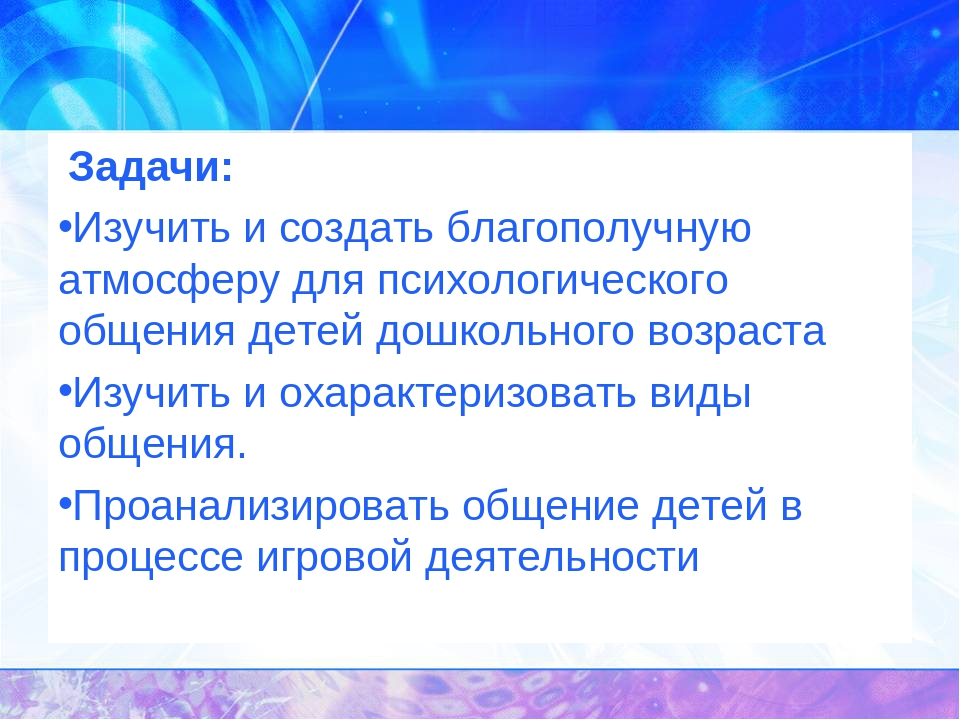 Задачи:

•Изучить и создать благополучную атмосферу для психологического общения детей дошкольного возраста

•Изучить и охарактеризовать виды общения.

•Проанализировать общение детей в процессе игровой деятельности